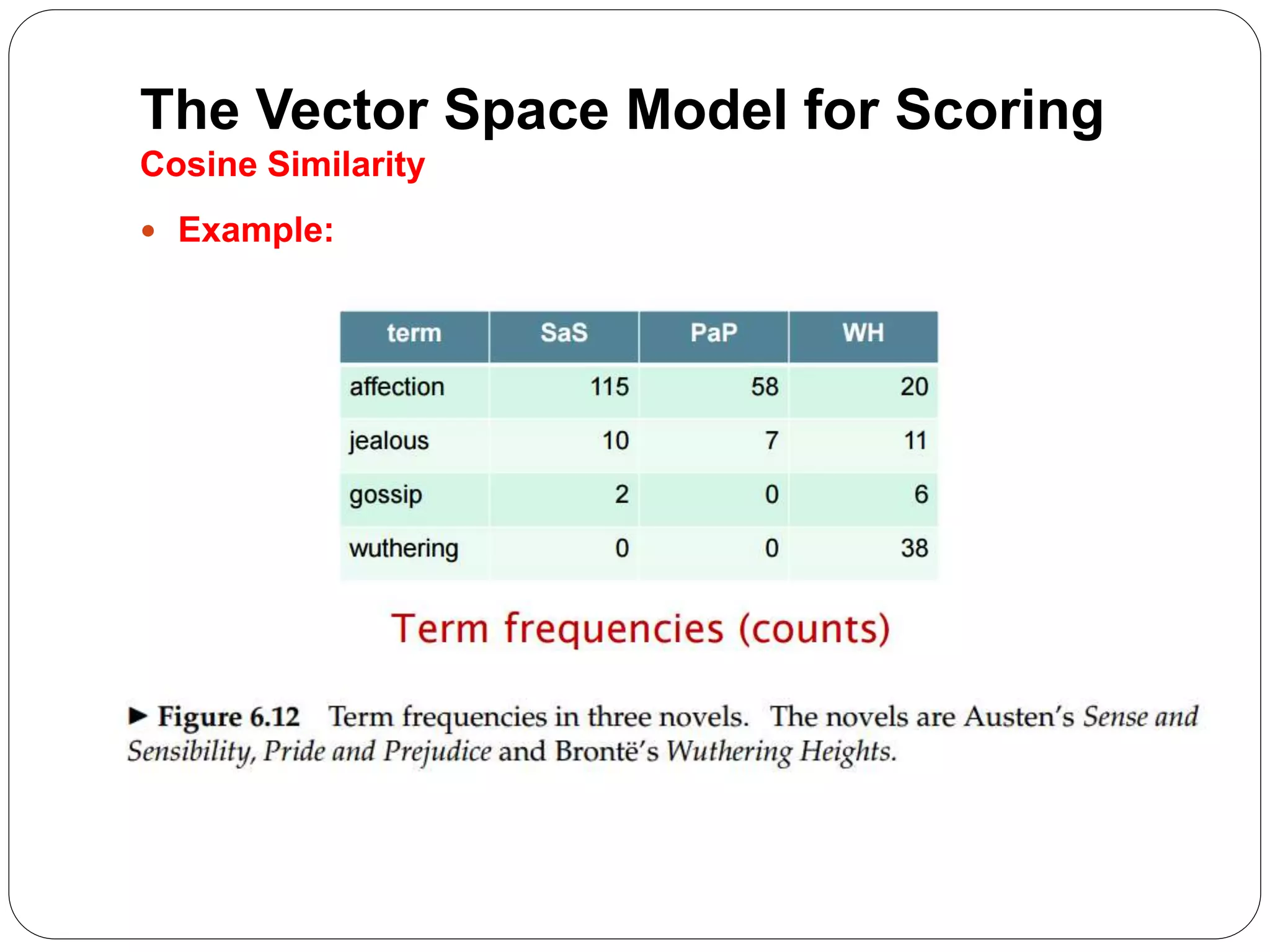 The Vector Space Model for Scoring
Cosine Similarity

• Example:

| term | SaS | PaP | WH |
|---|---|---|---|
| affection | 115 | 58 | 20 |
| jealous | 10 | 7 | 11 |
| gossip | 2 | 0 | 6 |
| wuthering | 0 | 0 | 38 |

Term frequencies (counts)

▶ Figure 6.12 Term frequencies in three novels. The novels are Austen's Sense and Sensibility, Pride and Prejudice and Brontë's Wuthering Heights.